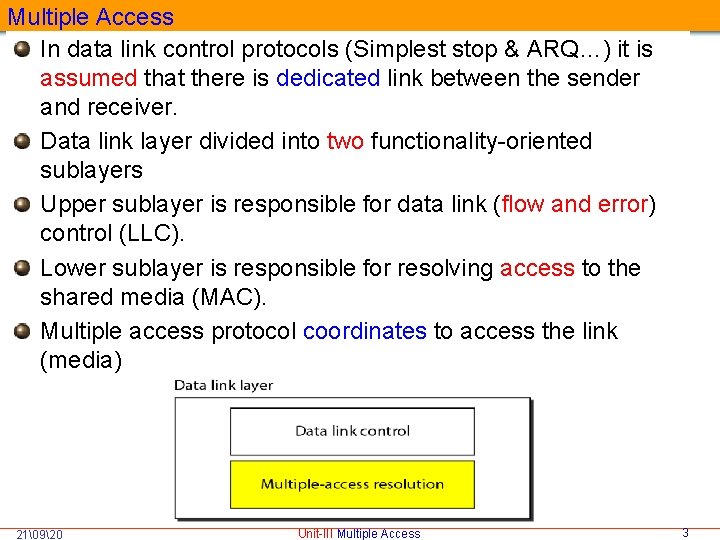 Multiple Access

In data link control protocols (Simplest stop & ARQ…) it is assumed that there is dedicated link between the sender and receiver.

Data link layer divided into two functionality-oriented sublayers

Upper sublayer is responsible for data link (flow and error) control (LLC).

Lower sublayer is responsible for resolving access to the shared media (MAC).

Multiple access protocol coordinates to access the link (media)

Data link layer

Data link control

Multiple-access resolution

21\09\20

Unit-III Multiple Access

3